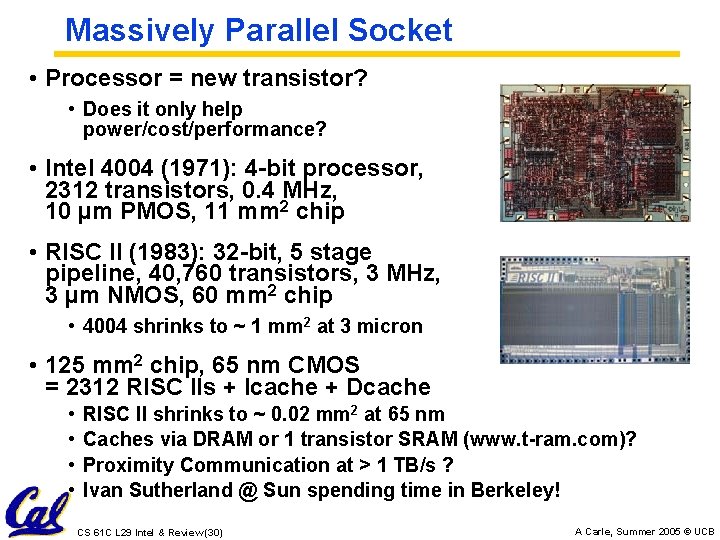 Massively Parallel Socket

• Processor = new transistor?
  • Does it only help power/cost/performance?

• Intel 4004 (1971): 4-bit processor, 2312 transistors, 0.4 MHz, 10 μm PMOS, 11 mm$^2$ chip

• RISC II (1983): 32-bit, 5 stage pipeline, 40,760 transistors, 3 MHz, 3 μm NMOS, 60 mm$^2$ chip
  • 4004 shrinks to ~ 1 mm$^2$ at 3 micron

• 125 mm$^2$ chip, 65 nm CMOS = 2312 RISC IIs + Icache + Dcache
  • RISC II shrinks to ~ 0.02 mm$^2$ at 65 nm
  • Caches via DRAM or 1 transistor SRAM (www.t-ram.com)?
  • Proximity Communication at > 1 TB/s ?
  • Ivan Sutherland @ Sun spending time in Berkeley!

RISC II

Cal

CS 61C L29 Intel & Review(30)

A Carle, Summer 2005 © UCB